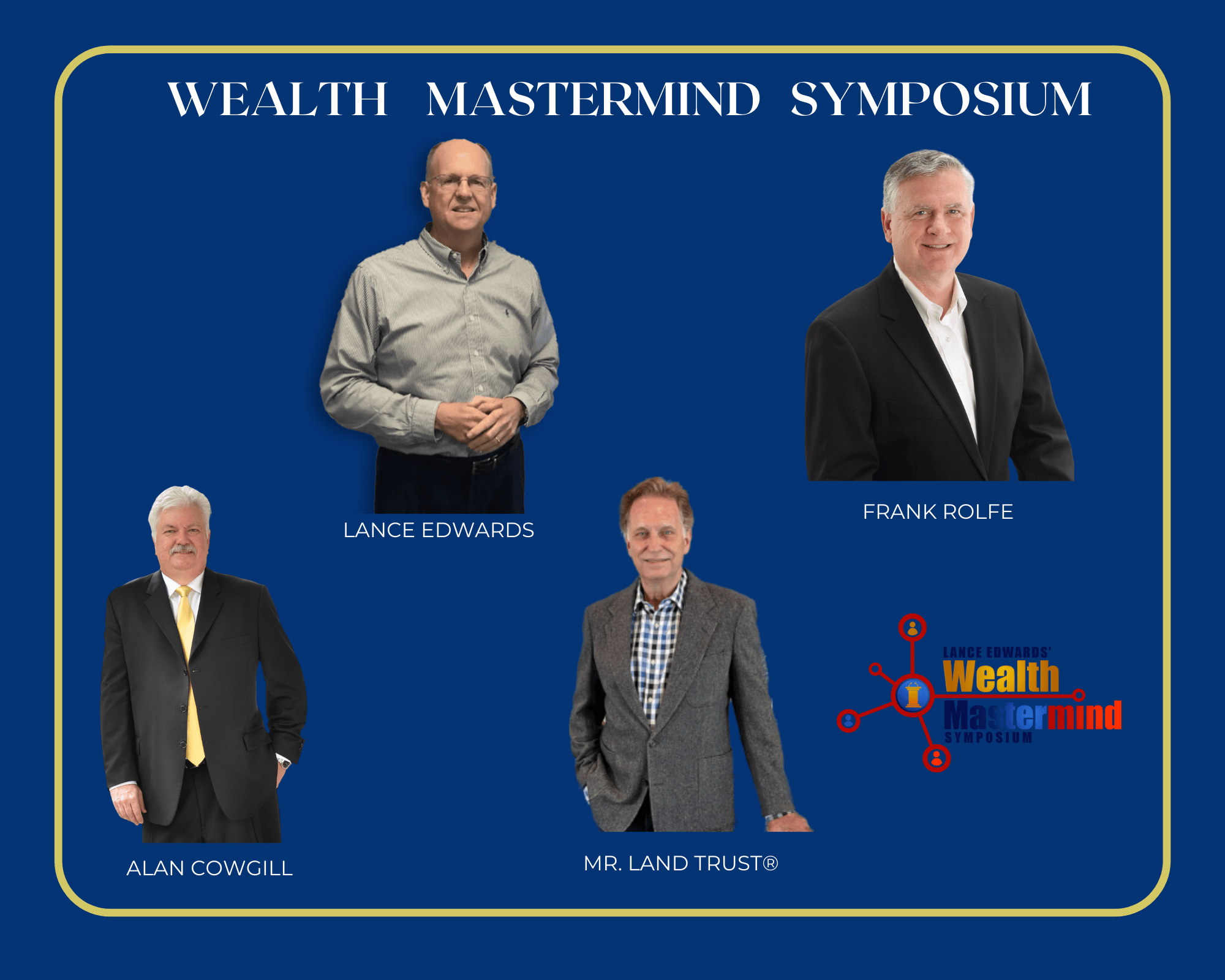 WEALTH MASTERMIND SYMPOSIUM

LANCE EDWARDS

FRANK ROLFE

ALAN COWGILL

MR. LAND TRUST®

LANCE EDWARDS' Wealth Mastermind SYMPOSIUM